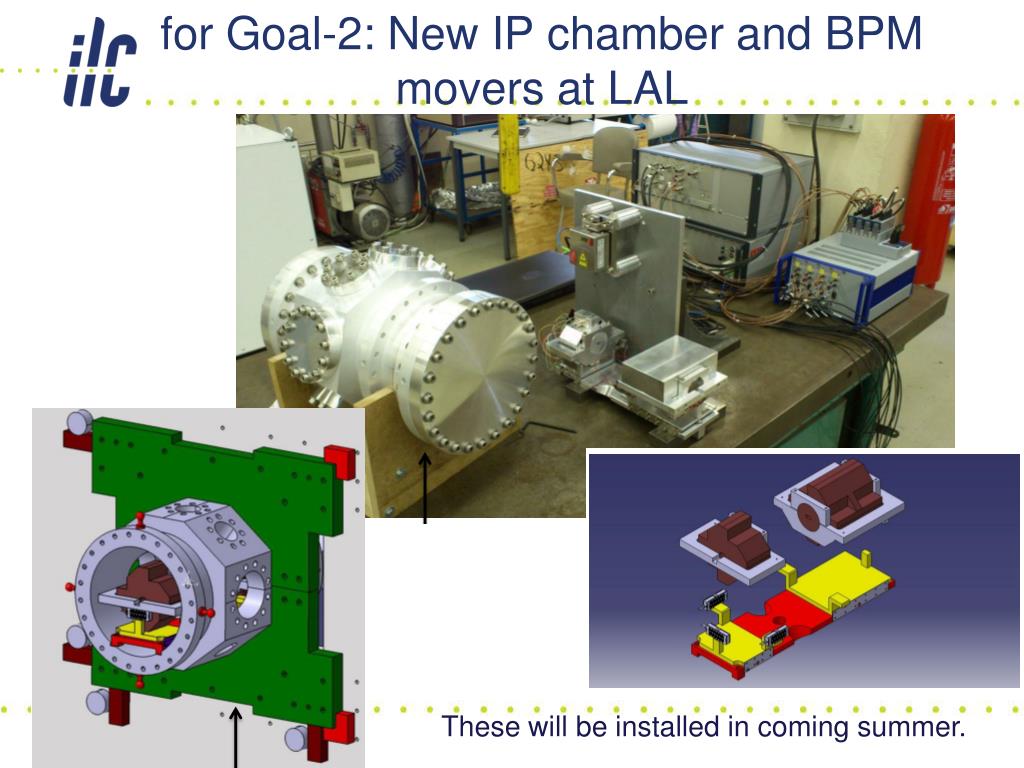 ilc

for Goal-2: New IP chamber and BPM movers at LAL

These will be installed in coming summer.